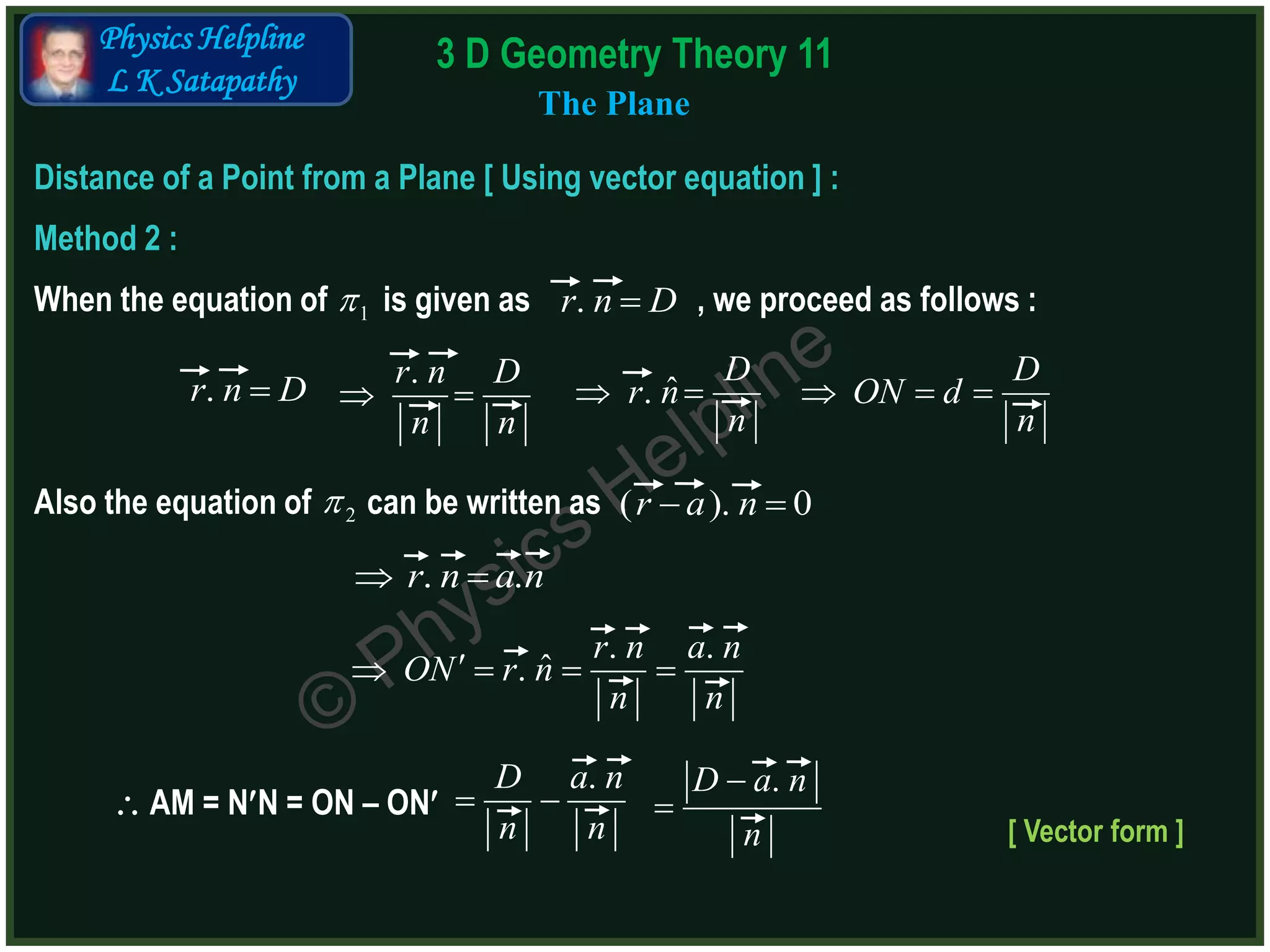 Physics Helpline
L K Satapathy

3 D Geometry Theory 11
The Plane

Distance of a Point from a Plane [ Using vector equation ] :

Method 2 :

When the equation of $\pi_1$ is given as $\vec{r}.\vec{n} = D$ , we proceed as follows :

$\vec{r}.\vec{n} = D \Rightarrow \frac{\vec{r}.\vec{n}}{|\vec{n}|} = \frac{D}{|\vec{n}|} \Rightarrow \vec{r}.\hat{n} = \frac{D}{|\vec{n}|} \Rightarrow ON = d = \frac{D}{|\vec{n}|}$

Also the equation of $\pi_2$ can be written as $(\vec{r} - \vec{a}).\vec{n} = 0$

$\Rightarrow \vec{r}.\vec{n} = \vec{a}.\vec{n}$

$\Rightarrow ON' = \vec{r}.\hat{n} = \frac{\vec{r}.\vec{n}}{|\vec{n}|} = \frac{\vec{a}.\vec{n}}{|\vec{n}|}$

$\therefore$ AM = N′N = ON – ON′ $= \frac{D}{|\vec{n}|} - \frac{\vec{a}.\vec{n}}{|\vec{n}|} = \frac{|D - \vec{a}.\vec{n}|}{|\vec{n}|}$

[ Vector form ]

© Physics Helpline